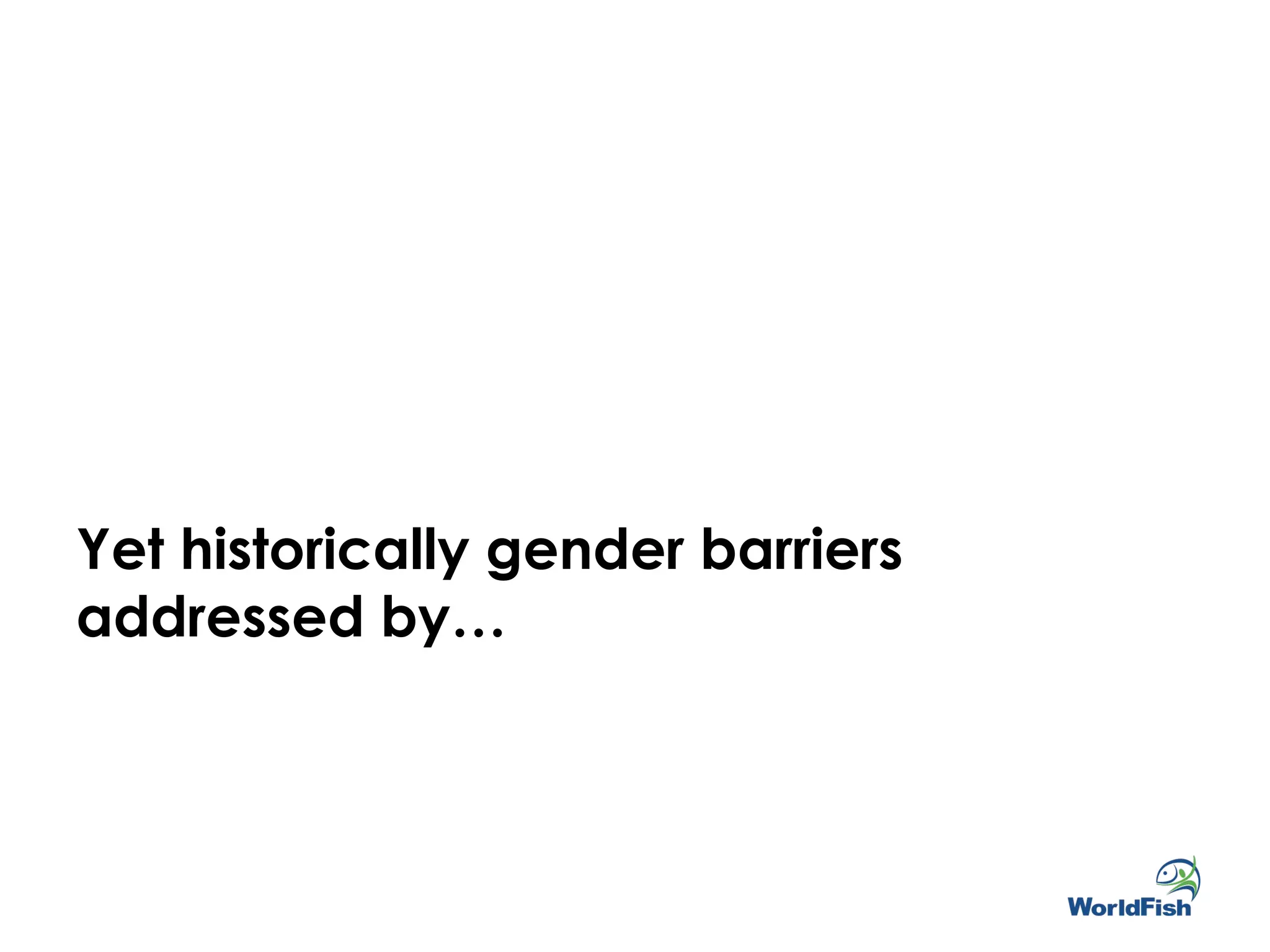 Yet historically gender barriers addressed by…

WorldFish